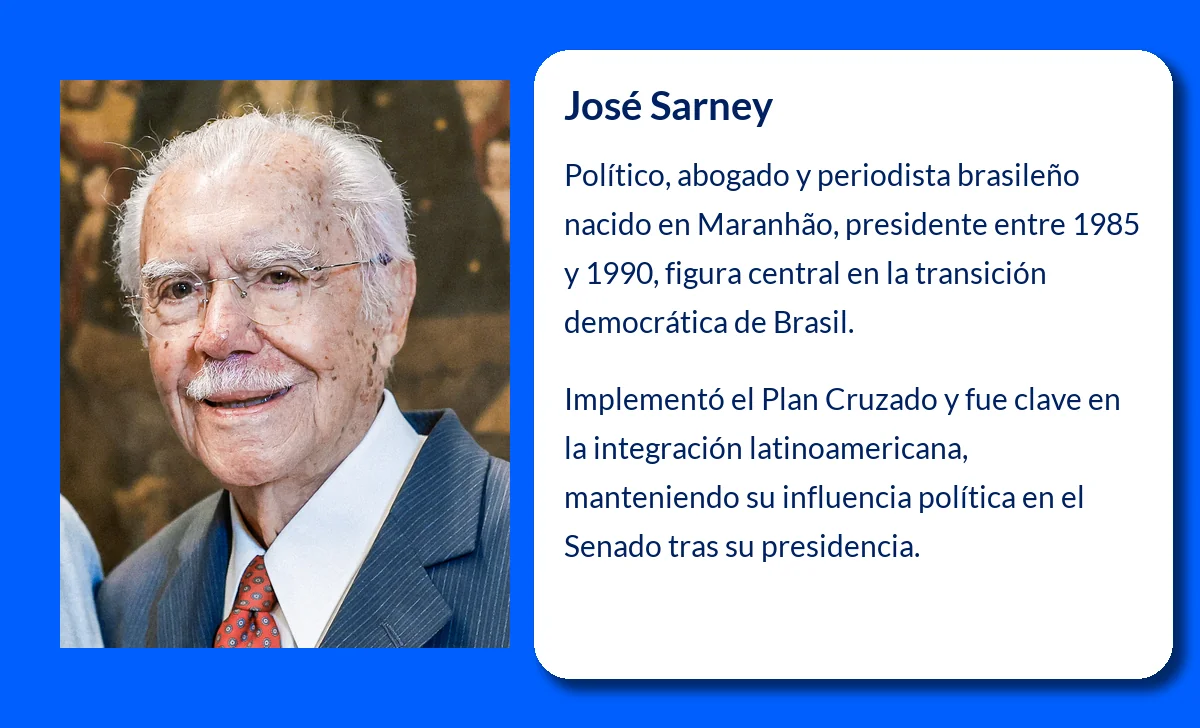 José Sarney

Político, abogado y periodista brasileño nacido en Maranhão, presidente entre 1985 y 1990, figura central en la transición democrática de Brasil.

Implementó el Plan Cruzado y fue clave en la integración latinoamericana, manteniendo su influencia política en el Senado tras su presidencia.